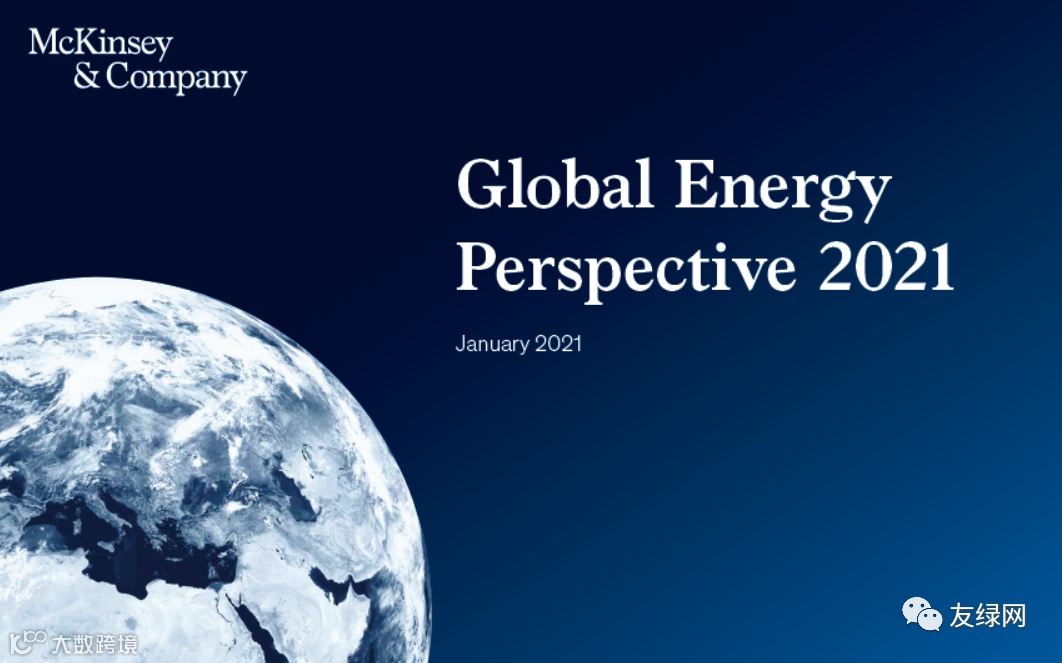 McKinsey & Company

Global Energy Perspective 2021

January 2021

大数跨境

友绿网